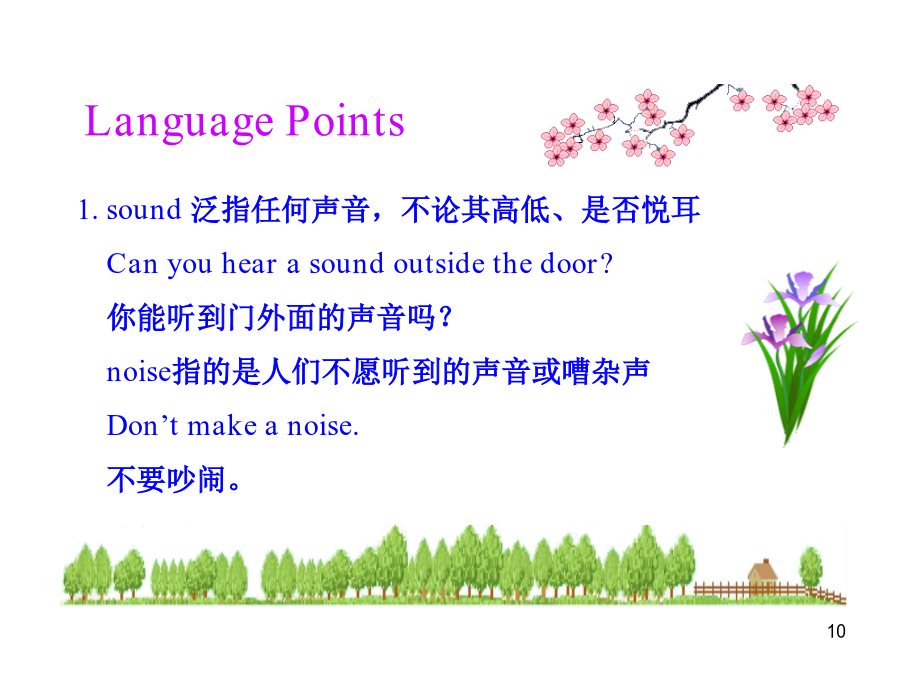 Language Points

1. sound 泛指任何声音，不论其高低、是否悦耳

Can you hear a sound outside the door?

你能听到门外面的声音吗？

noise指的是人们不愿听到的声音或嘈杂声

Don’t make a noise.

不要吵闹。

10